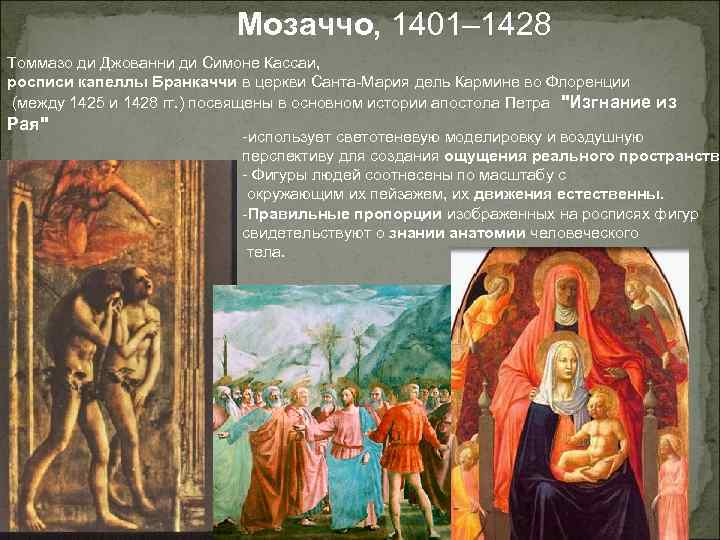 Мозаччо, 1401–1428

Томмазо ди Джованни ди Симоне Кассаи,
росписи капеллы Бранкаччи в церкви Санта-Мария дель Кармине во Флоренции (между 1425 и 1428 гг.) посвящены в основном истории апостола Петра "Изгнание из Рая"

-использует светотеневую моделировку и воздушную перспективу для создания ощущения реального пространств
- Фигуры людей соотнесены по масштабу с окружающим их пейзажем, их движения естественны.
-Правильные пропорции изображенных на росписях фигур свидетельствуют о знании анатомии человеческого тела.